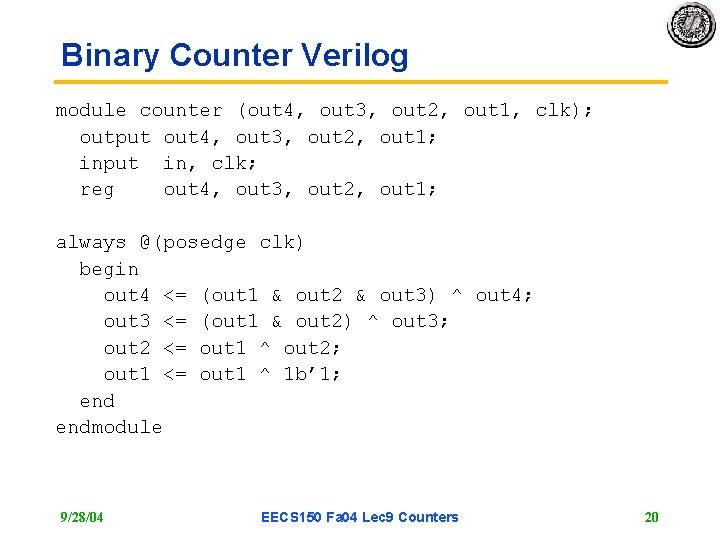 Binary Counter Verilog

module counter (out4, out3, out2, out1, clk);
  output out4, out3, out2, out1;
  input  in, clk;
  reg    out4, out3, out2, out1;

always @(posedge clk)
  begin
    out4 <= (out1 & out2 & out3) ^ out4;
    out3 <= (out1 & out2) ^ out3;
    out2 <= out1 ^ out2;
    out1 <= out1 ^ 1b'1;
  end
endmodule

9/28/04 EECS150 Fa04 Lec9 Counters 20